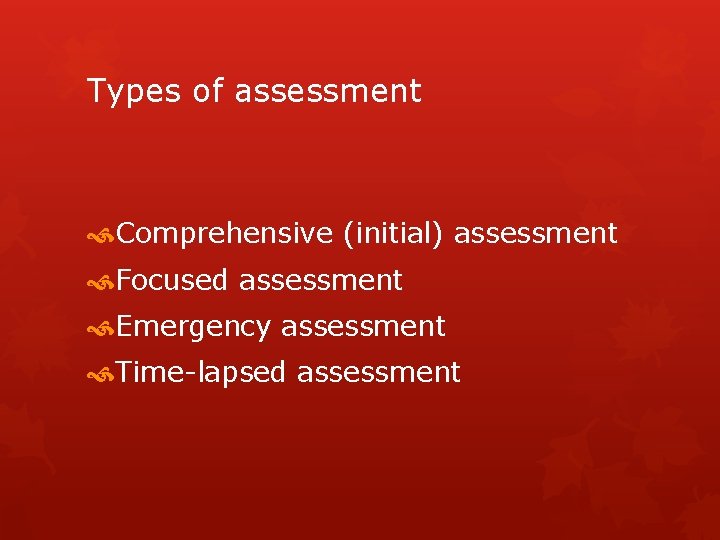 Types of assessment

Comprehensive (initial) assessment
Focused assessment
Emergency assessment
Time-lapsed assessment